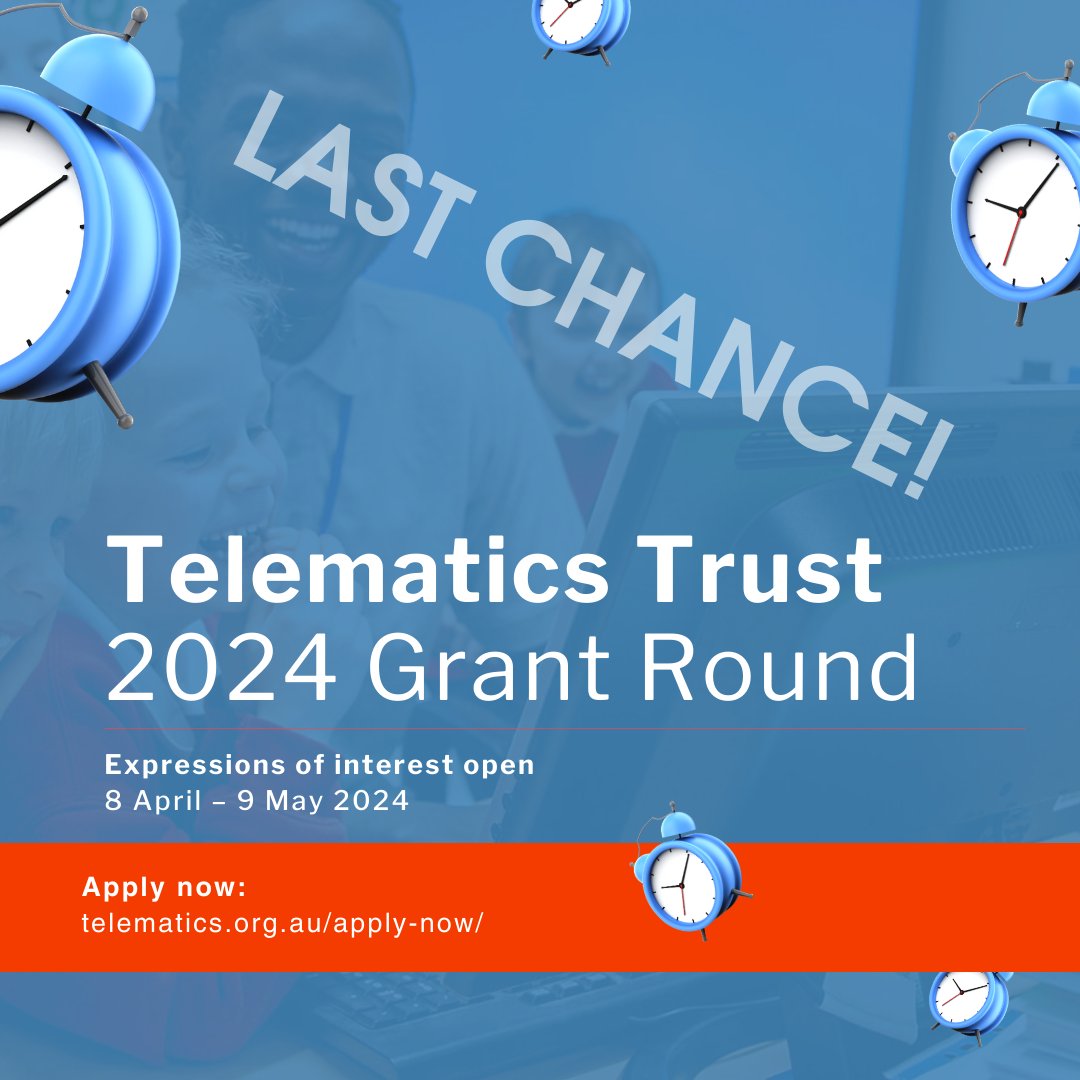 LAST CHANCE!

Telematics Trust
2024 Grant Round

Expressions of interest open
8 April – 9 May 2024

Apply now:
telematics.org.au/apply-now/